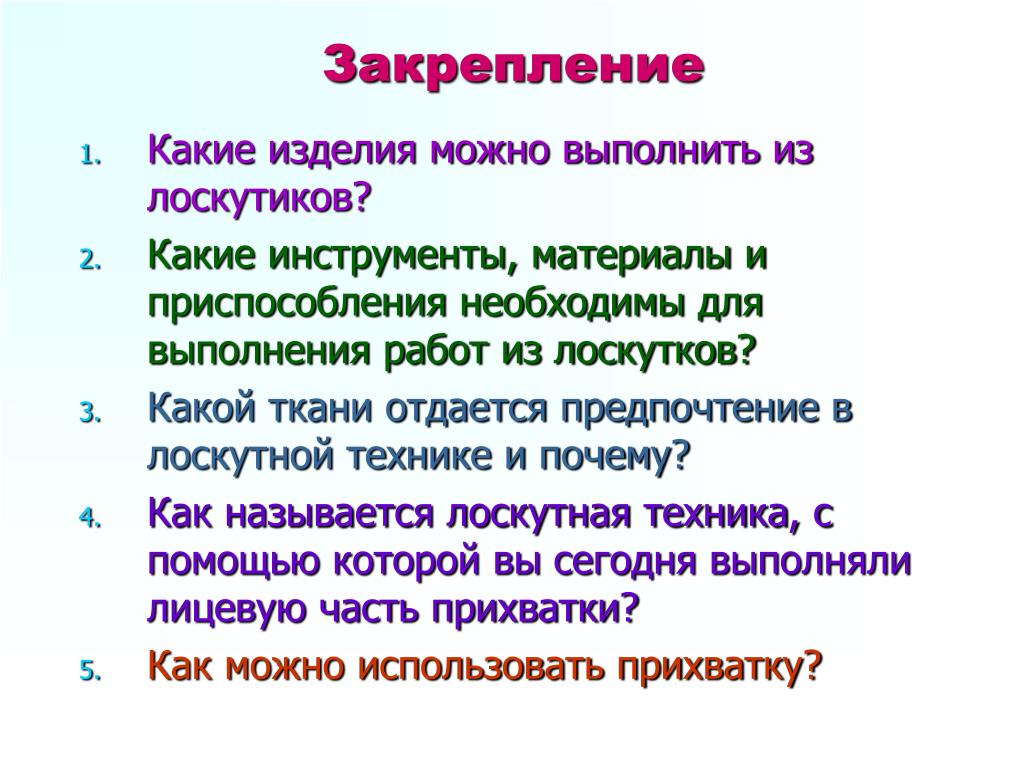 Закрепление

1. Какие изделия можно выполнить из лоскутиков?
2. Какие инструменты, материалы и приспособления необходимы для выполнения работ из лоскутков?
3. Какой ткани отдается предпочтение в лоскутной технике и почему?
4. Как называется лоскутная техника, с помощью которой вы сегодня выполняли лицевую часть прихватки?
5. Как можно использовать прихватку?